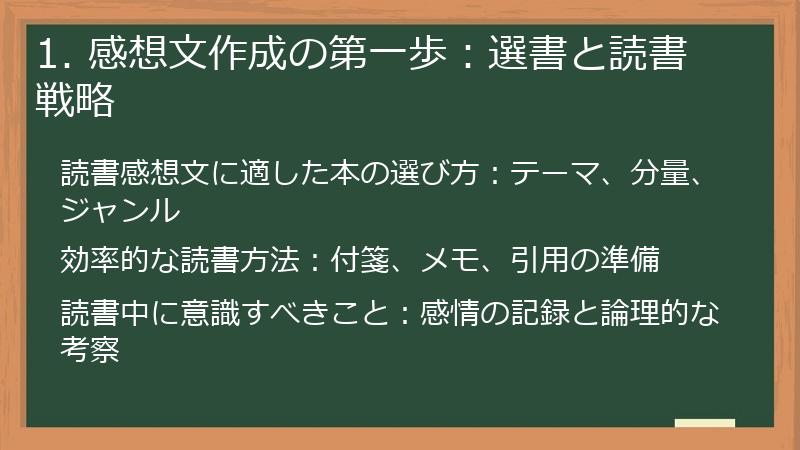 1. 感想文作成の第一歩：選書と読書戦略

読書感想文に適した本の選び方：テーマ、分量、ジャンル

効率的な読書方法：付箋、メモ、引用の準備

読書中に意識すべきこと：感情の記録と論理的な考察